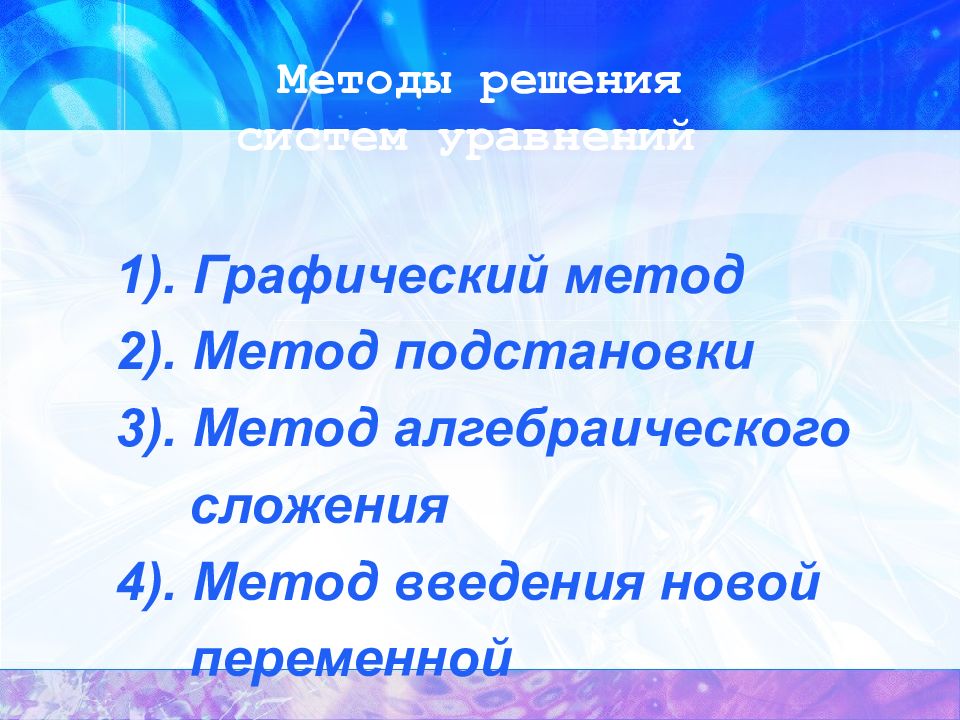 Методы решения систем уравнений

1). Графический метод
2). Метод подстановки
3). Метод алгебраического сложения
4). Метод введения новой переменной